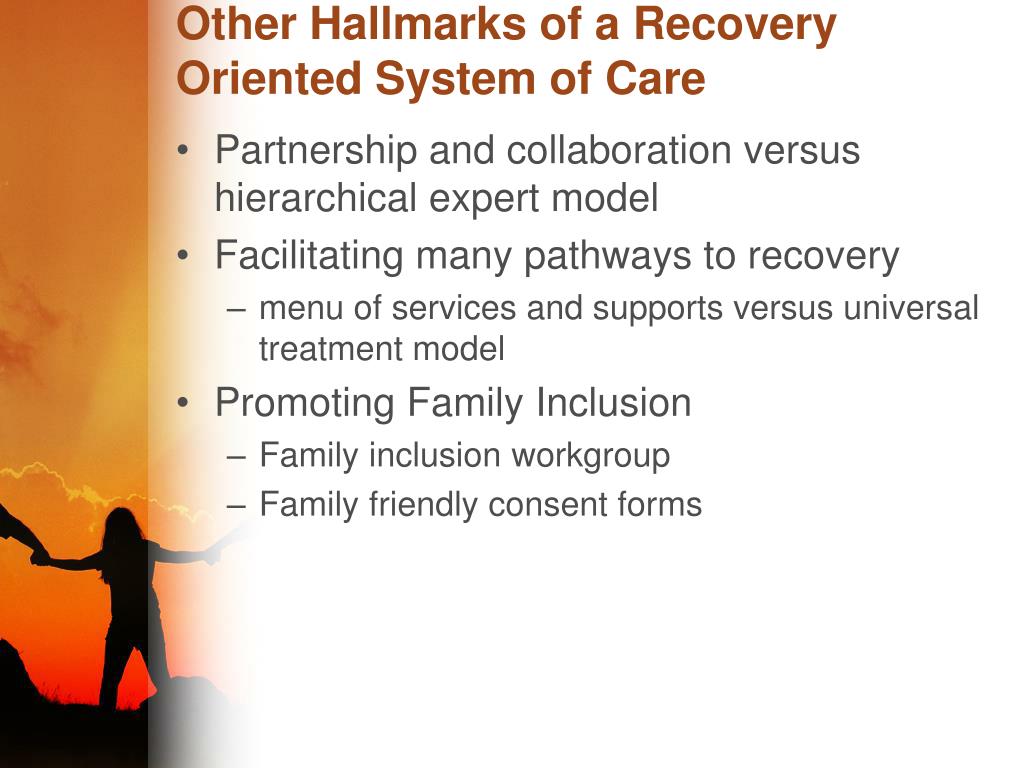 Other Hallmarks of a Recovery Oriented System of Care

• Partnership and collaboration versus hierarchical expert model
• Facilitating many pathways to recovery
– menu of services and supports versus universal treatment model
• Promoting Family Inclusion
– Family inclusion workgroup
– Family friendly consent forms